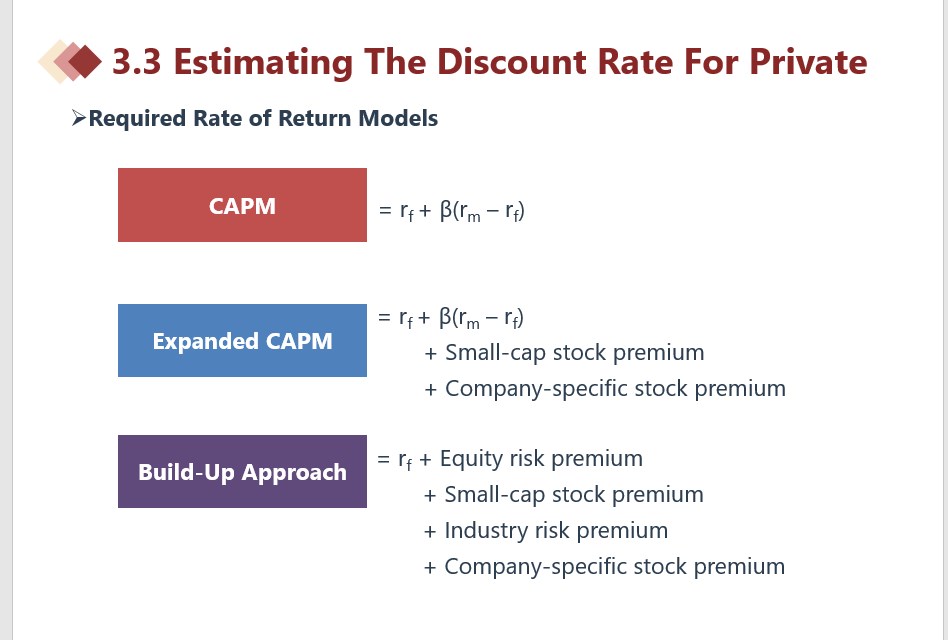 3.3 Estimating The Discount Rate For Private

➢Required Rate of Return Models

CAPM

$= r_f + \beta(r_m - r_f)$

Expanded CAPM

$= r_f + \beta(r_m - r_f)$
+ Small-cap stock premium
+ Company-specific stock premium

Build-Up Approach

$= r_f$ + Equity risk premium
+ Small-cap stock premium
+ Industry risk premium
+ Company-specific stock premium